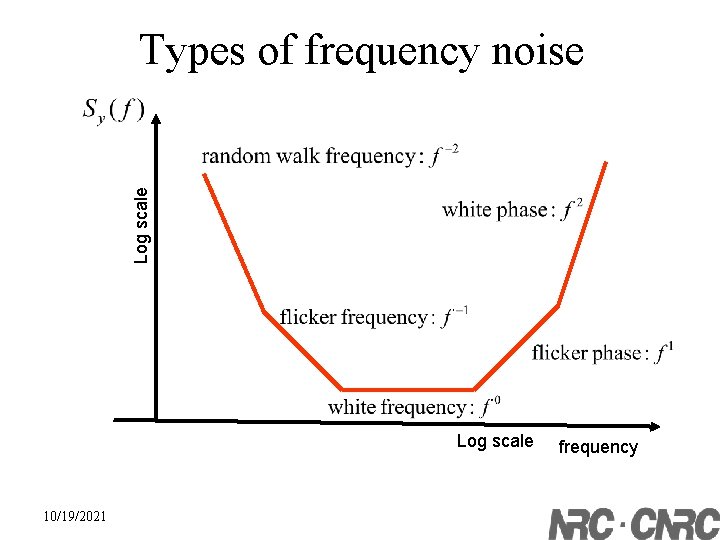 Types of frequency noise

$S_y(f)$

Log scale

random walk frequency : $f^{-2}$

white phase : $f^{2}$

flicker frequency : $f^{-1}$

flicker phase : $f^{1}$

white frequency : $f^{0}$

Log scale

frequency

10/19/2021

NRC · CNRC